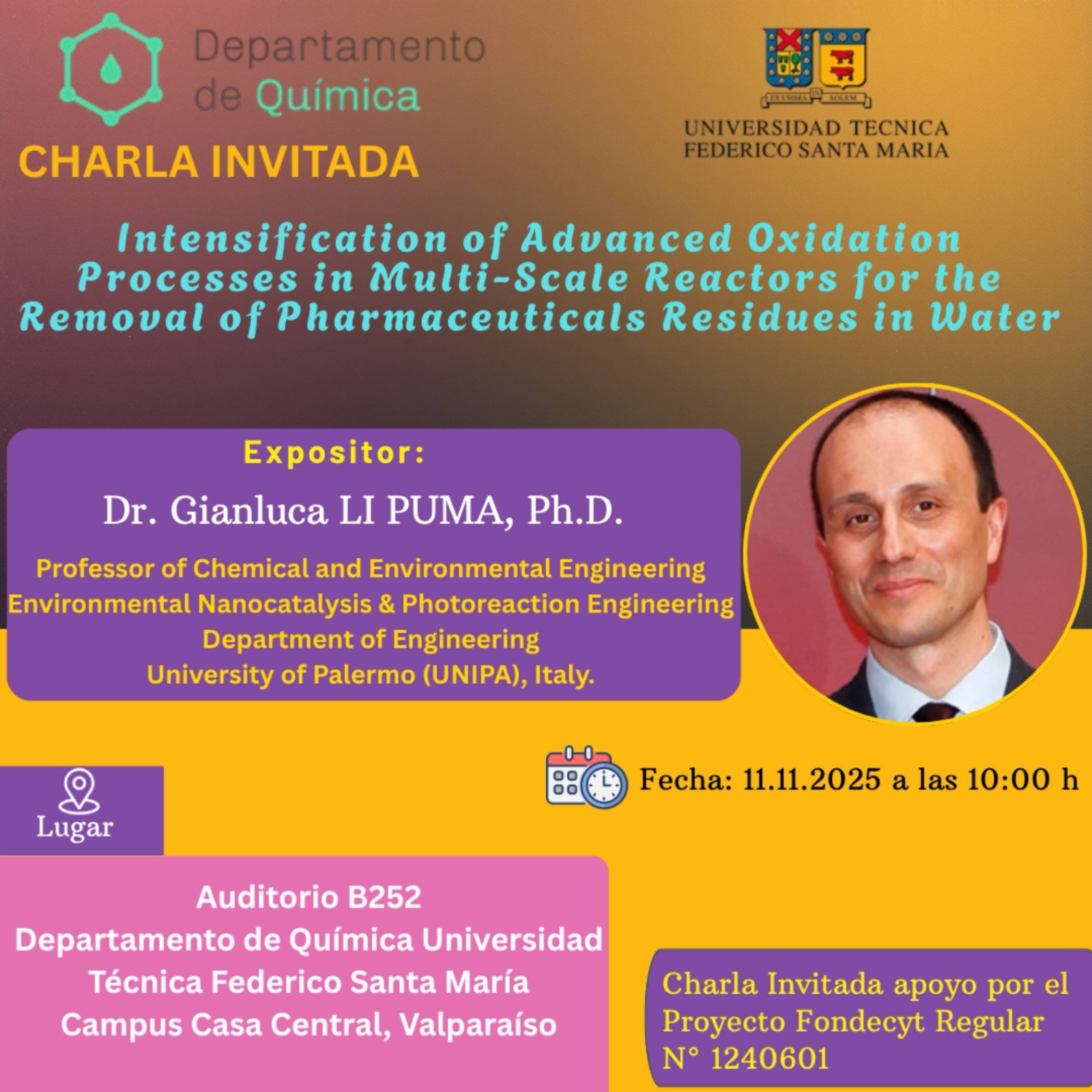 Departamento de Química

CHARLA INVITADA

EX UMBRA IN SOLEM

UNIVERSIDAD TECNICA FEDERICO SANTA MARIA

Intensification of Advanced Oxidation Processes in Multi-Scale Reactors for the Removal of Pharmaceuticals Residues in Water

Expositor:

Dr. Gianluca LI PUMA, Ph.D.

Professor of Chemical and Environmental Engineering
Environmental Nanocatalysis & Photoreaction Engineering
Department of Engineering
University of Palermo (UNIPA), Italy.

Fecha: 11.11.2025 a las 10:00 h

Lugar

Auditorio B252
Departamento de Química Universidad Técnica Federico Santa María
Campus Casa Central, Valparaíso

Charla Invitada apoyo por el Proyecto Fondecyt Regular N° 1240601